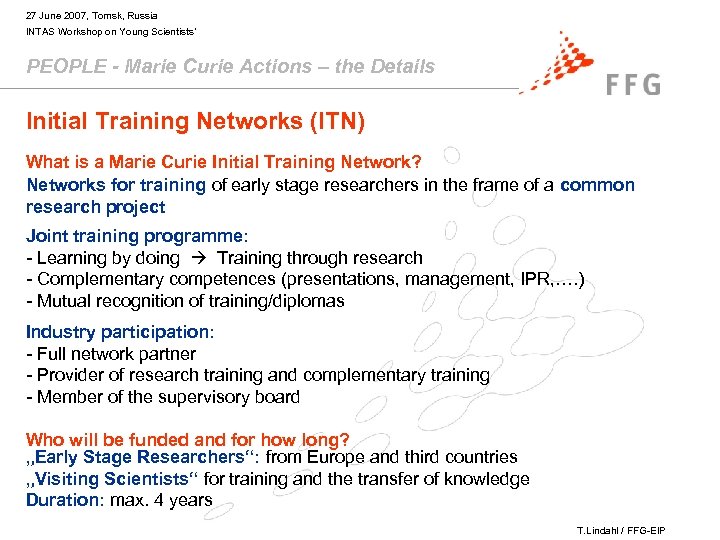 27 June 2007, Tomsk, Russia
INTAS Workshop on Young Scientists'

PEOPLE - Marie Curie Actions – the Details

FFG

Initial Training Networks (ITN)

What is a Marie Curie Initial Training Network?
Networks for training of early stage researchers in the frame of a common research project

Joint training programme:
- Learning by doing → Training through research
- Complementary competences (presentations, management, IPR,….)
- Mutual recognition of training/diplomas

Industry participation:
- Full network partner
- Provider of research training and complementary training
- Member of the supervisory board

Who will be funded and for how long?
„Early Stage Researchers“: from Europe and third countries
„Visiting Scientists“ for training and the transfer of knowledge
Duration: max. 4 years

T.Lindahl / FFG-EIP